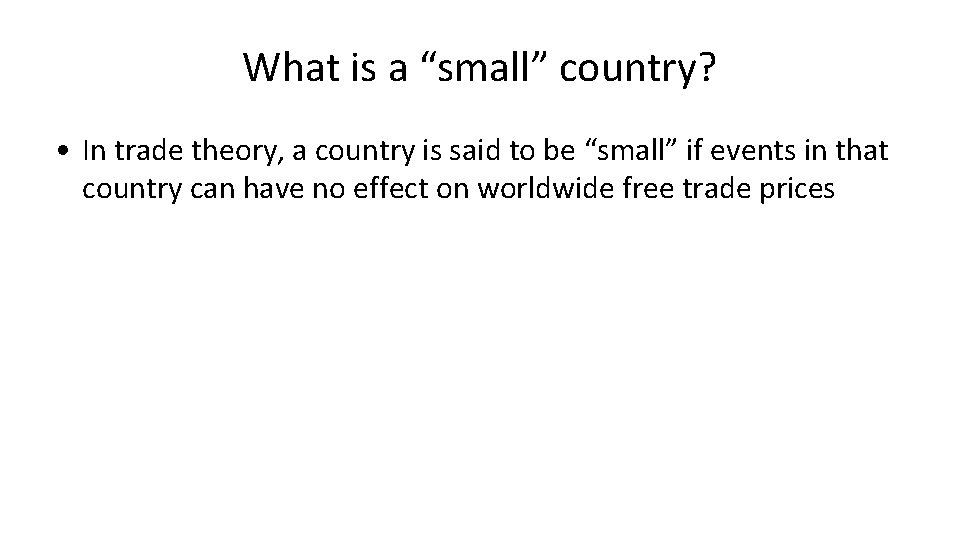 What is a “small” country?

• In trade theory, a country is said to be “small” if events in that country can have no effect on worldwide free trade prices